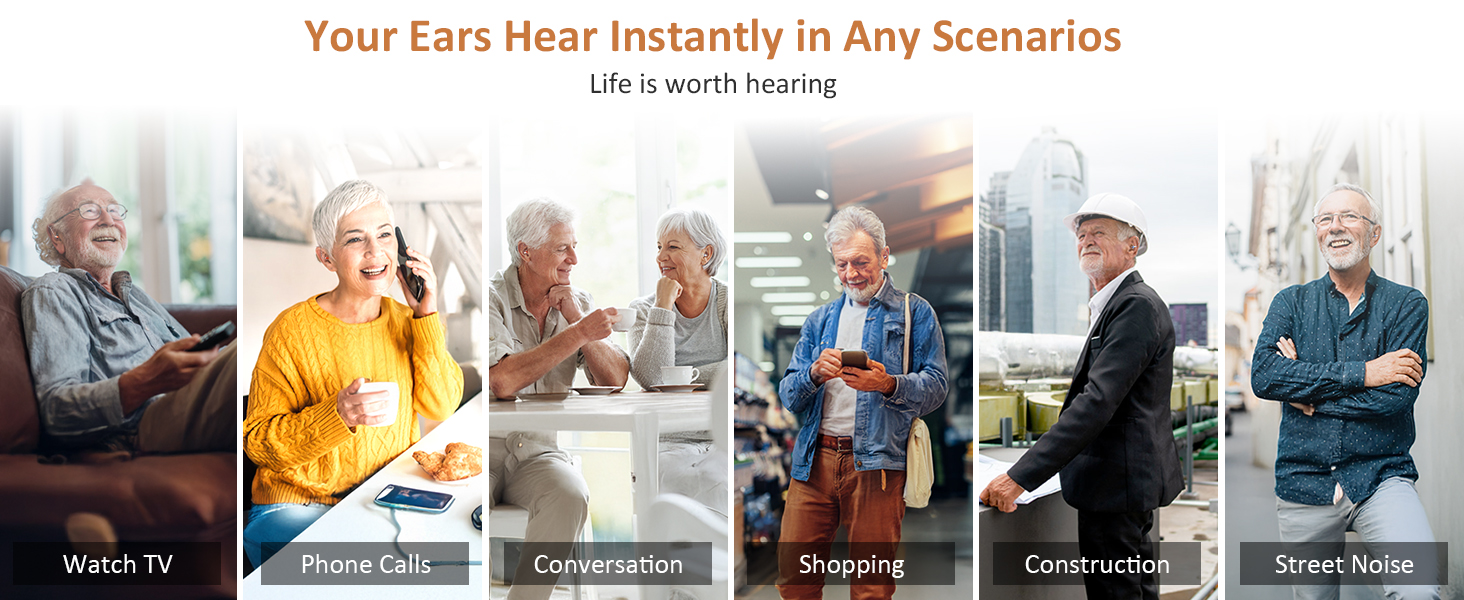 Your Ears Hear Instantly in Any Scenarios
Life is worth hearing

Watch TV

Phone Calls

Conversation

Shopping

Construction

Street Noise